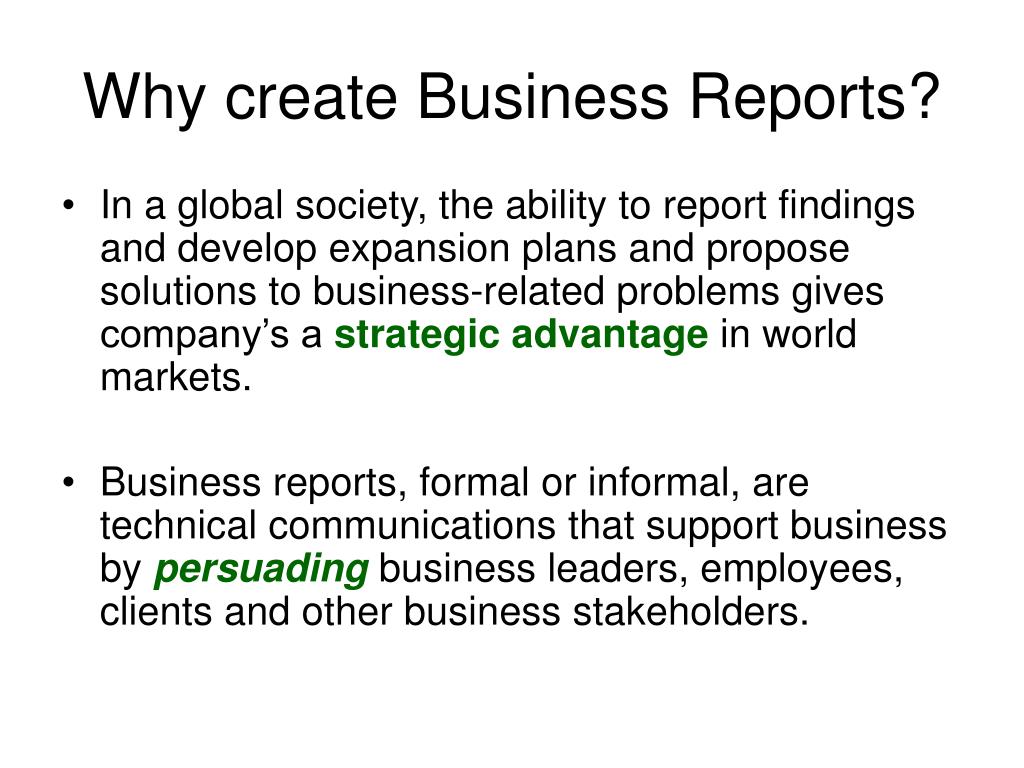 Why create Business Reports?

• In a global society, the ability to report findings and develop expansion plans and propose solutions to business-related problems gives company’s a strategic advantage in world markets.

• Business reports, formal or informal, are technical communications that support business by persuading business leaders, employees, clients and other business stakeholders.